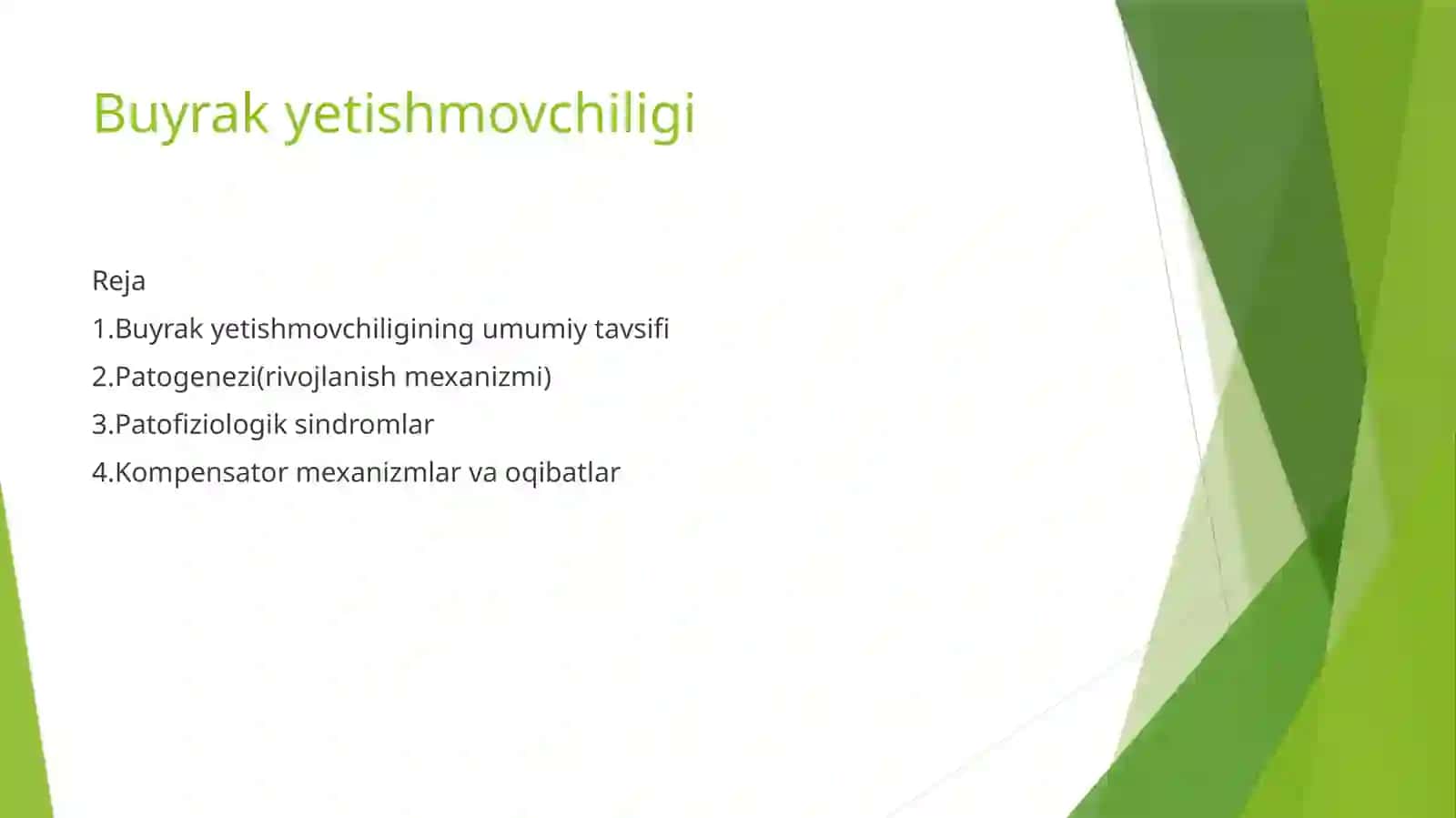 Buyrak yetishmovchiligi

Reja

1.Buyrak yetishmovchiligining umumiy tavsifi

2.Patogenezi(rivojlanish mexanizmi)

3.Patofiziologik sindromlar

4.Kompensator mexanizmlar va oqibatlar